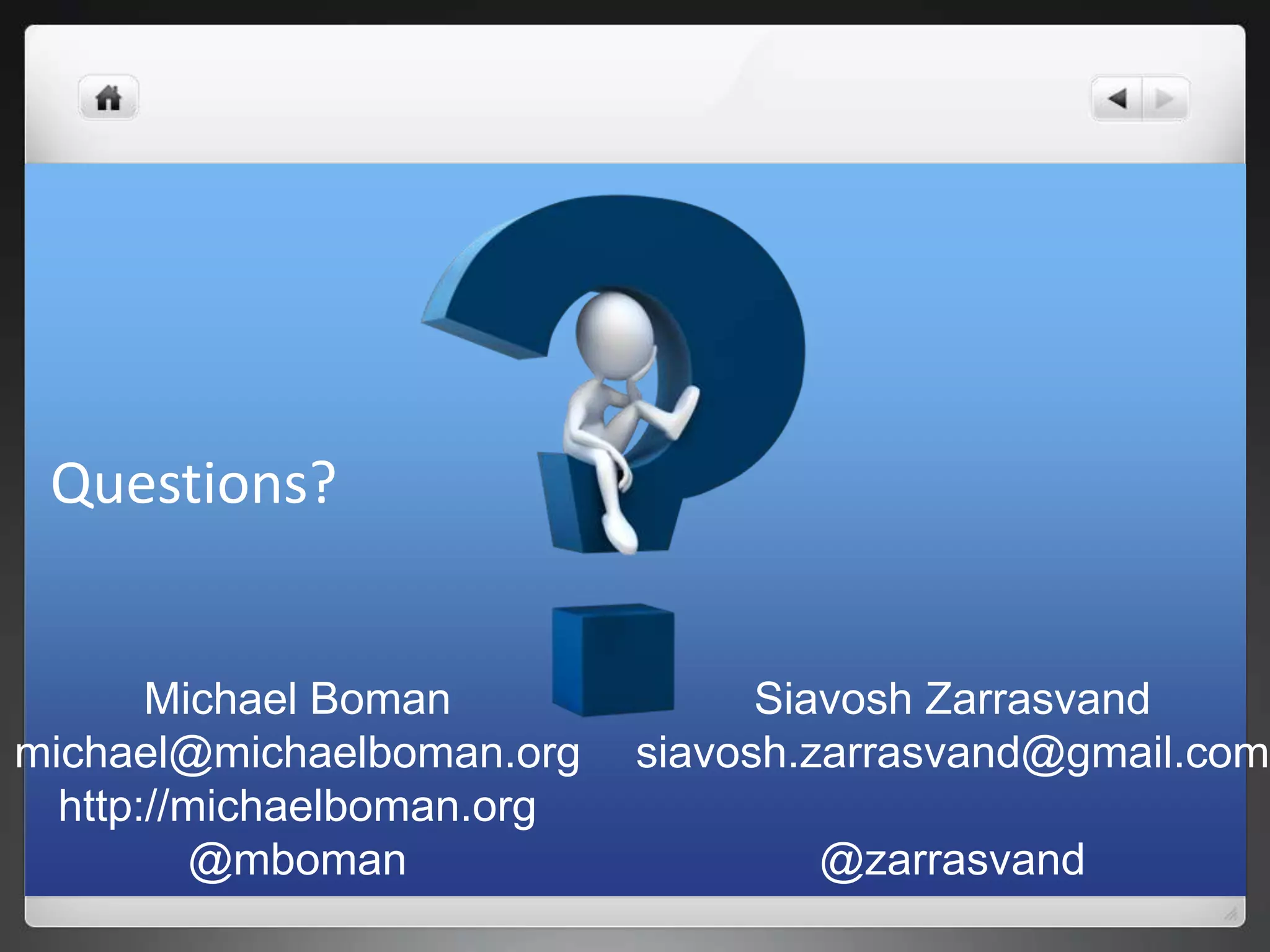 Questions?

Michael Boman
michael@michaelboman.org
http://michaelboman.org
@mboman

Siavosh Zarrasvand
siavosh.zarrasvand@gmail.com

@zarrasvand